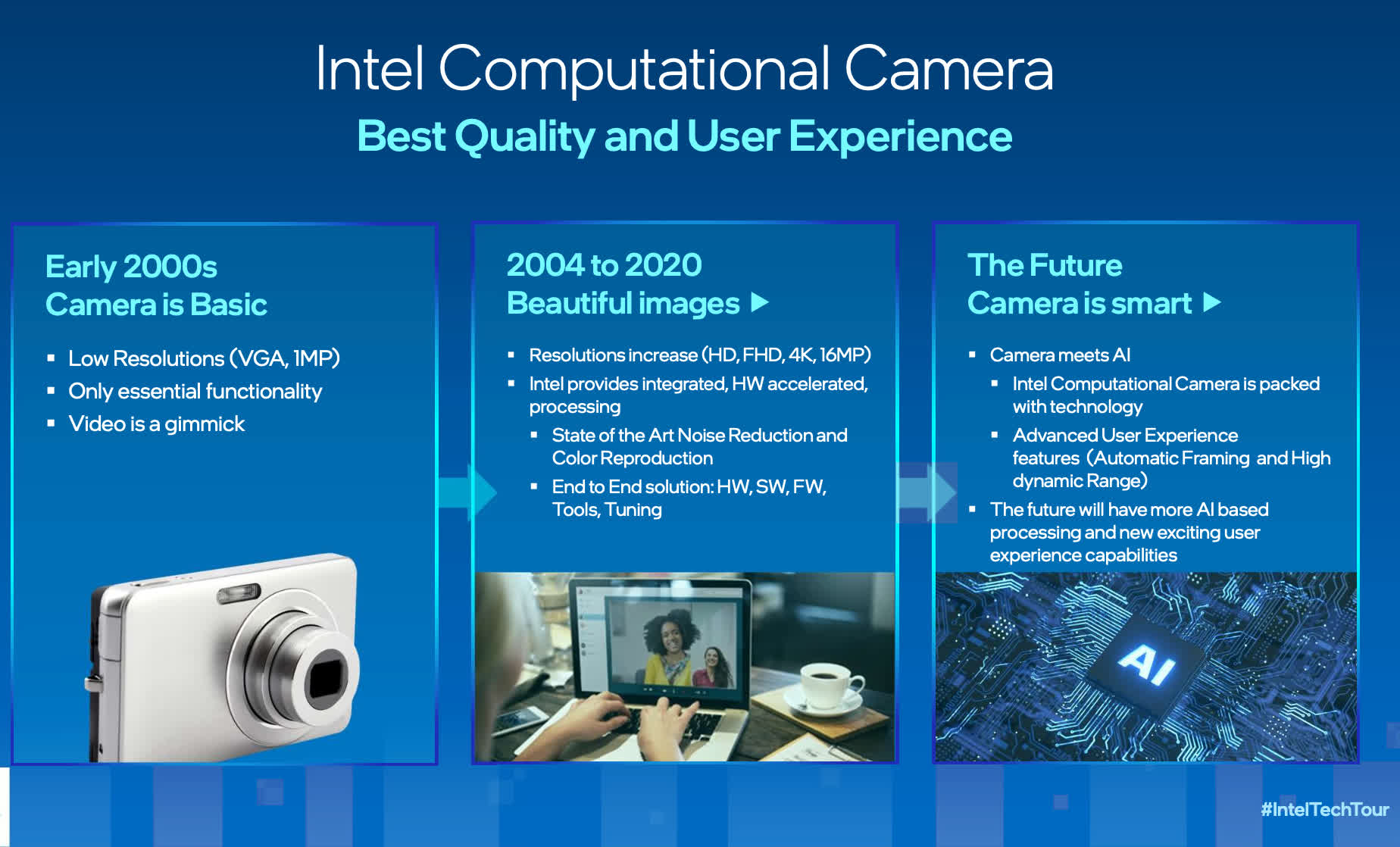 Intel Computational Camera
Best Quality and User Experience

Early 2000s
Camera is Basic

▪ Low Resolutions (VGA, 1MP)
▪ Only essential functionality
▪ Video is a gimmick

2004 to 2020
Beautiful images ▶

▪ Resolutions increase (HD, FHD, 4K, 16MP)
▪ Intel provides integrated, HW accelerated, processing
 ▪ State of the Art Noise Reduction and Color Reproduction
 ▪ End to End solution: HW, SW, FW, Tools, Tuning

The Future
Camera is smart ▶

▪ Camera meets AI
 ▪ Intel Computational Camera is packed with technology
 ▪ Advanced User Experience features (Automatic Framing and High dynamic Range)
▪ The future will have more AI based processing and new exciting user experience capabilities

AI

#IntelTechTour